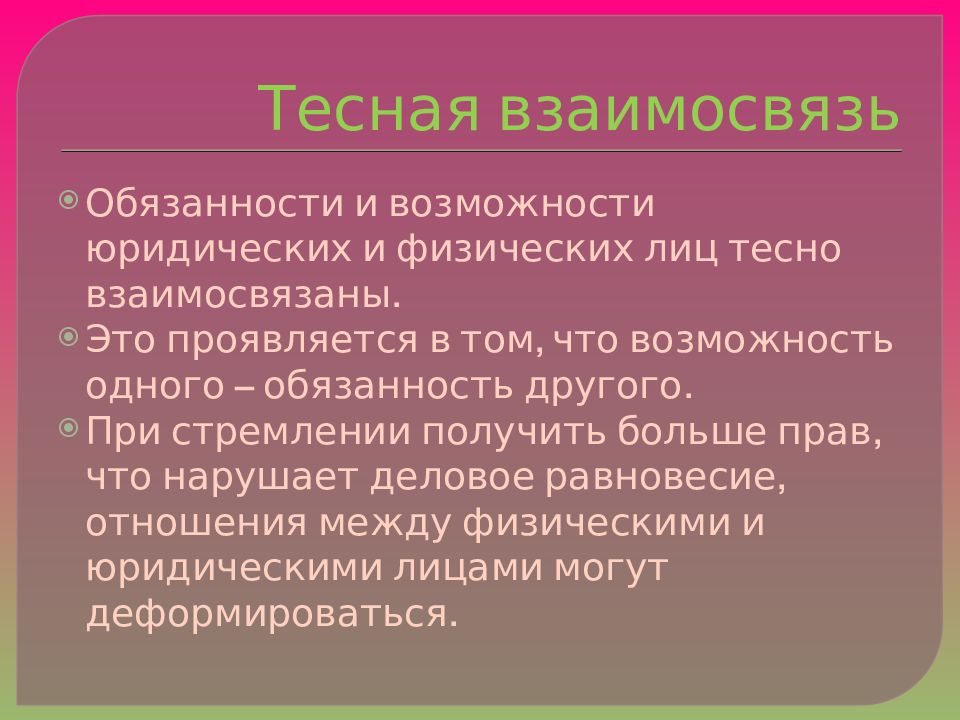 Тесная взаимосвязь

Обязанности и возможности юридических и физических лиц тесно взаимосвязаны.

Это проявляется в том, что возможность одного – обязанность другого.

При стремлении получить больше прав, что нарушает деловое равновесие, отношения между физическими и юридическими лицами могут деформироваться.